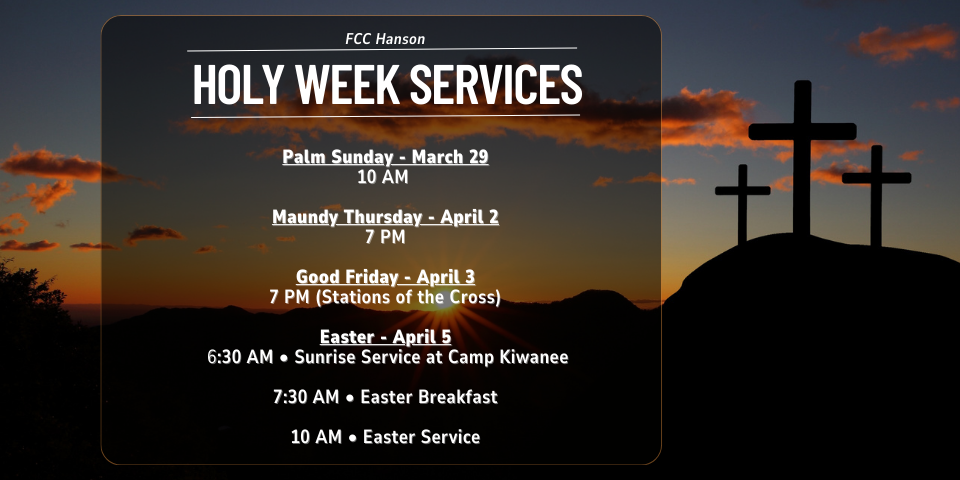 FCC Hanson

HOLY WEEK SERVICES

Palm Sunday - March 29
10 AM

Maundy Thursday - April 2
7 PM

Good Friday - April 3
7 PM (Stations of the Cross)

Easter - April 5
6:30 AM • Sunrise Service at Camp Kiwanee

7:30 AM • Easter Breakfast

10 AM • Easter Service